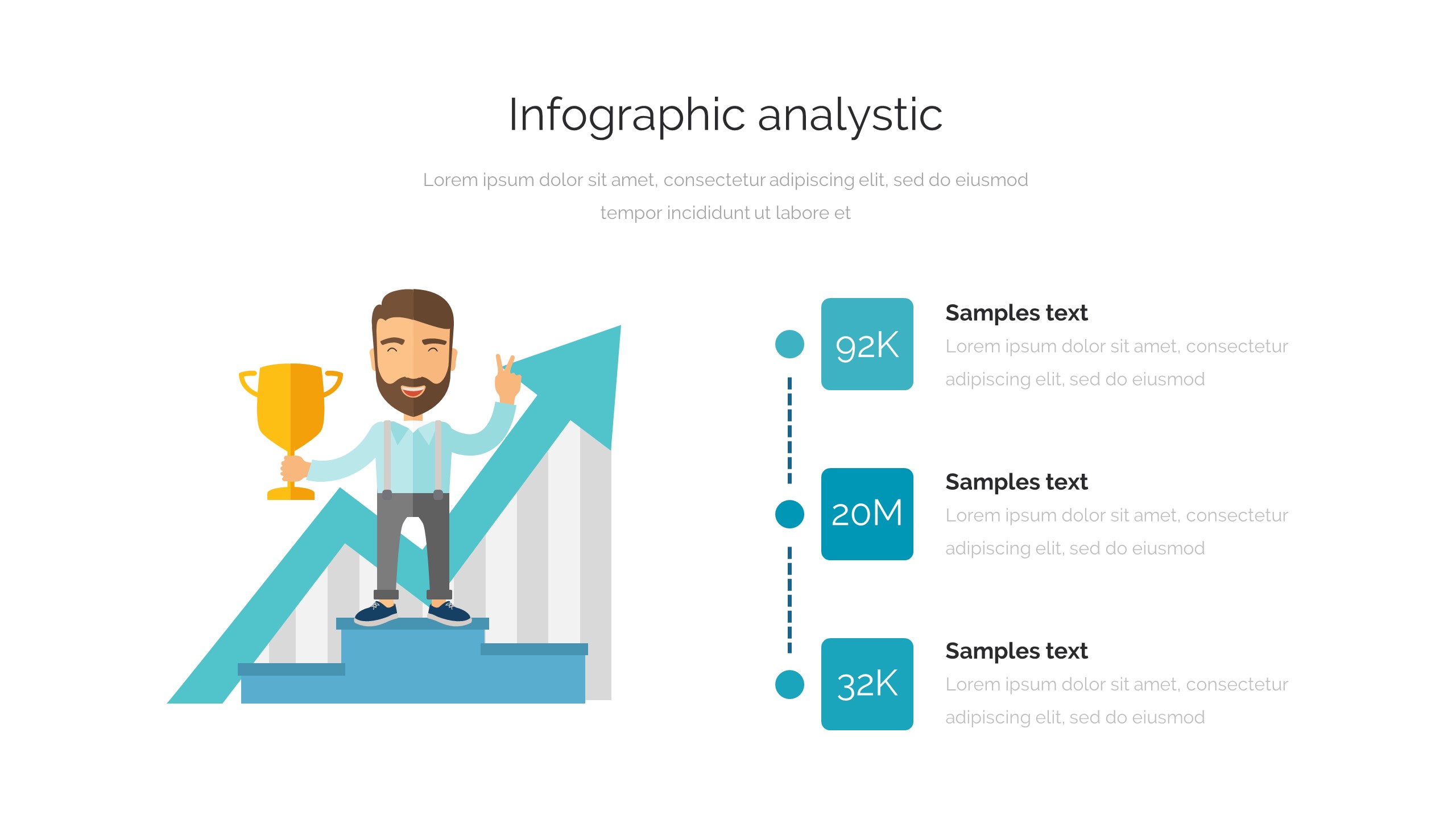 Infographic analystic

Lorem ipsum dolor sit amet, consectetur adipiscing elit, sed do eiusmod tempor incididunt ut labore et

92K

Samples text
Lorem ipsum dolor sit amet, consectetur adipiscing elit, sed do eiusmod

20M

Samples text
Lorem ipsum dolor sit amet, consectetur adipiscing elit, sed do eiusmod

32K

Samples text
Lorem ipsum dolor sit amet, consectetur adipiscing elit, sed do eiusmod